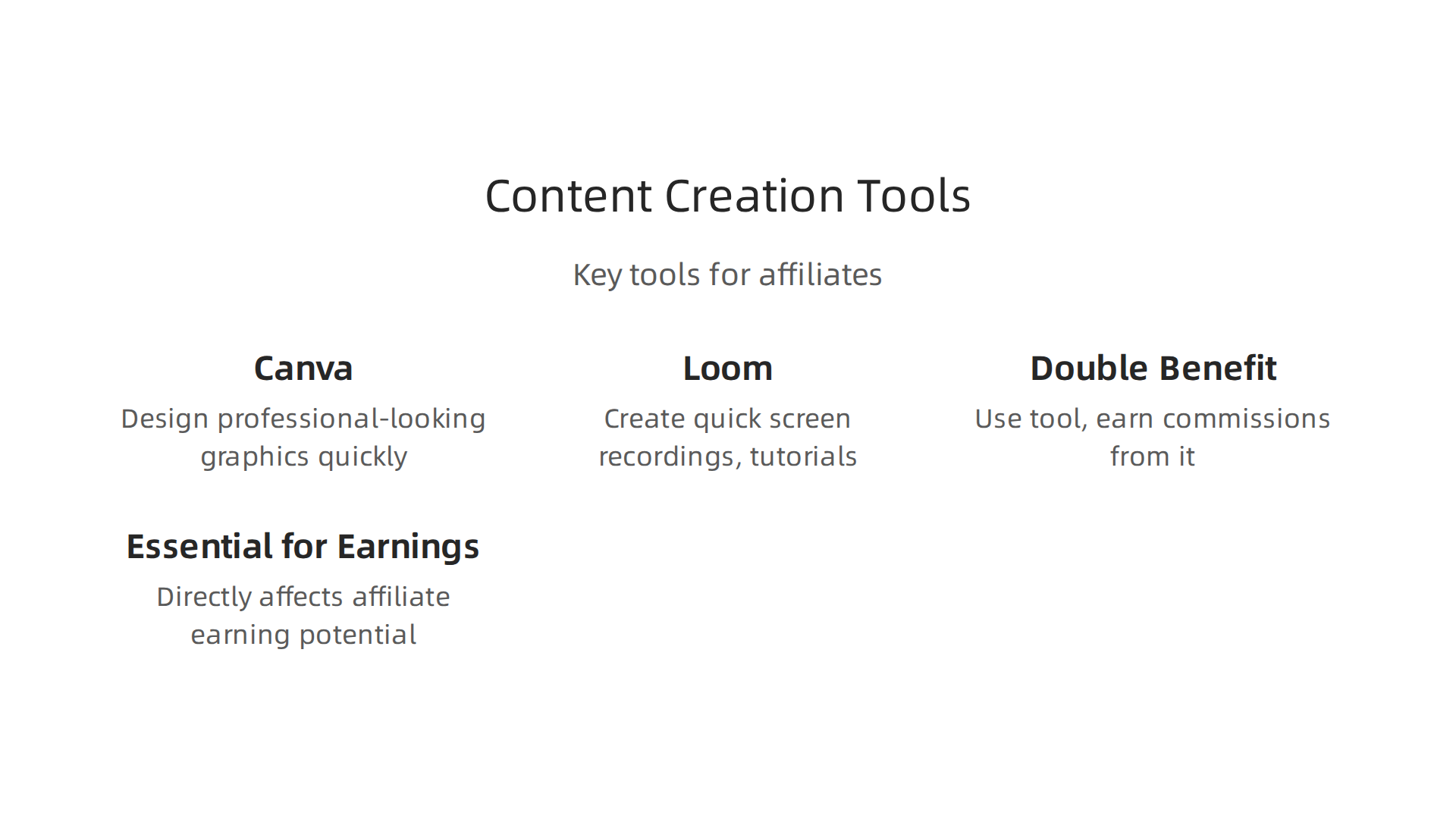 Content Creation Tools

Key tools for affiliates

Canva

Design professional-looking graphics quickly

Loom

Create quick screen recordings, tutorials

Double Benefit

Use tool, earn commissions from it

Essential for Earnings

Directly affects affiliate earning potential